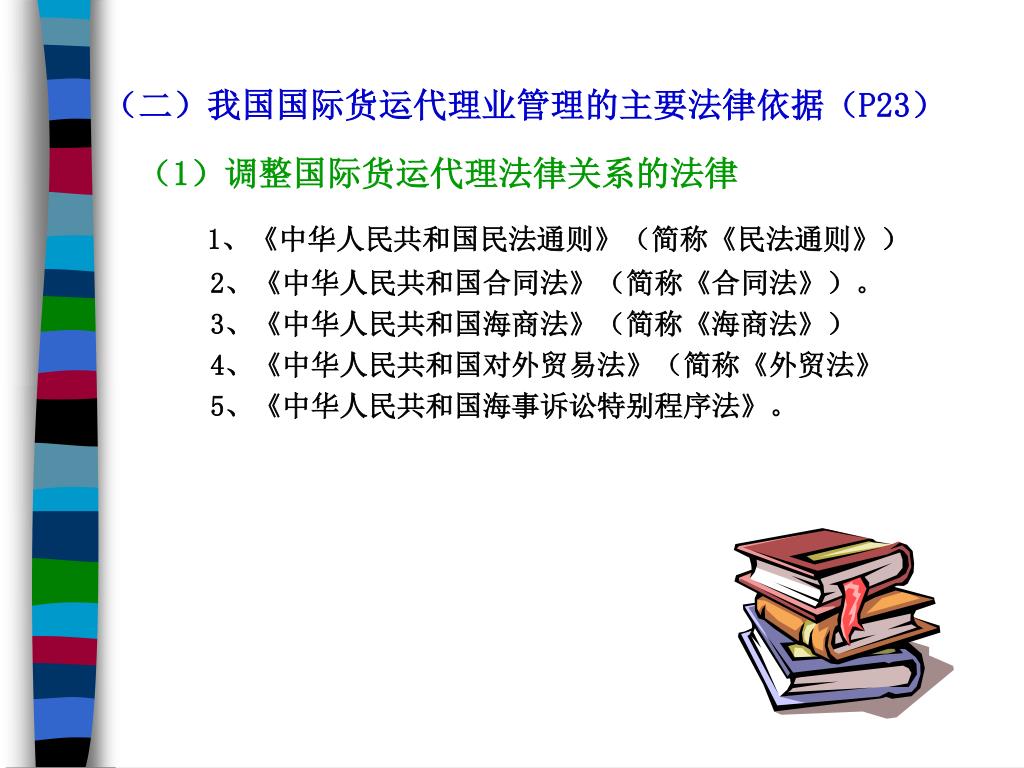 （二）我国国际货运代理业管理的主要法律依据（P23）

（1）调整国际货运代理法律关系的法律

1、《中华人民共和国民法通则》（简称《民法通则》）

2、《中华人民共和国合同法》（简称《合同法》）。

3、《中华人民共和国海商法》（简称《海商法》）

4、《中华人民共和国对外贸易法》（简称《外贸法》

5、《中华人民共和国海事诉讼特别程序法》。